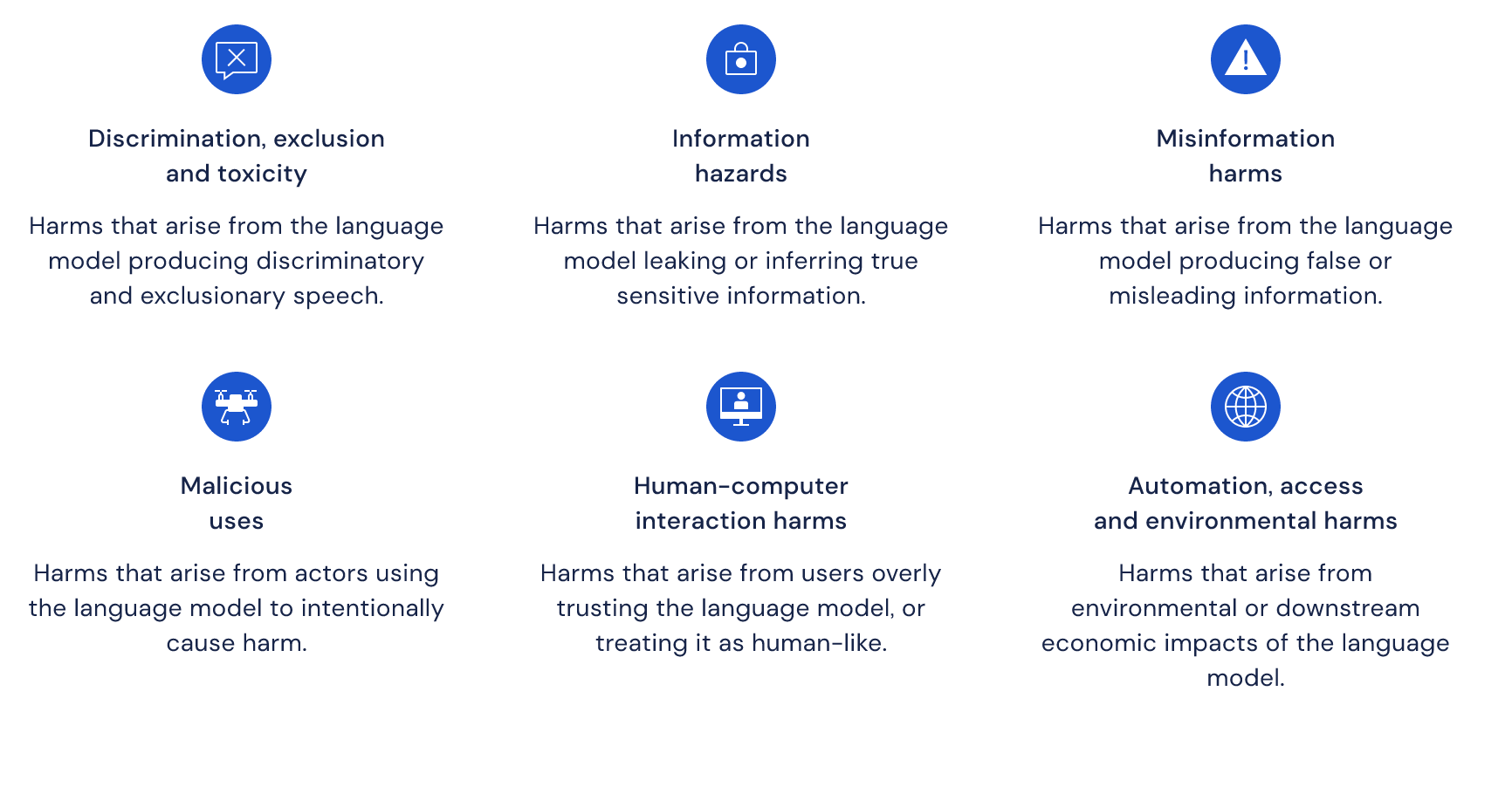 Discrimination, exclusion and toxicity

Harms that arise from the language model producing discriminatory and exclusionary speech.

Information hazards

Harms that arise from the language model leaking or inferring true sensitive information.

Misinformation harms

Harms that arise from the language model producing false or misleading information.

Malicious uses

Harms that arise from actors using the language model to intentionally cause harm.

Human-computer interaction harms

Harms that arise from users overly trusting the language model, or treating it as human-like.

Automation, access and environmental harms

Harms that arise from environmental or downstream economic impacts of the language model.